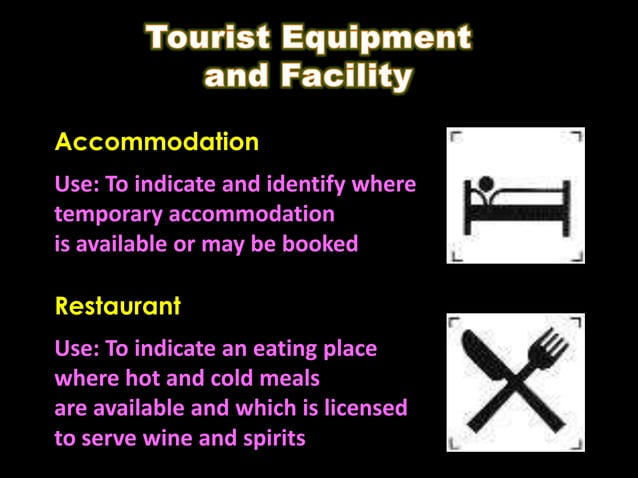 Tourist Equipment and Facility

Accommodation

Use: To indicate and identify where temporary accommodation is available or may be booked

Restaurant

Use: To indicate an eating place where hot and cold meals are available and which is licensed to serve wine and spirits